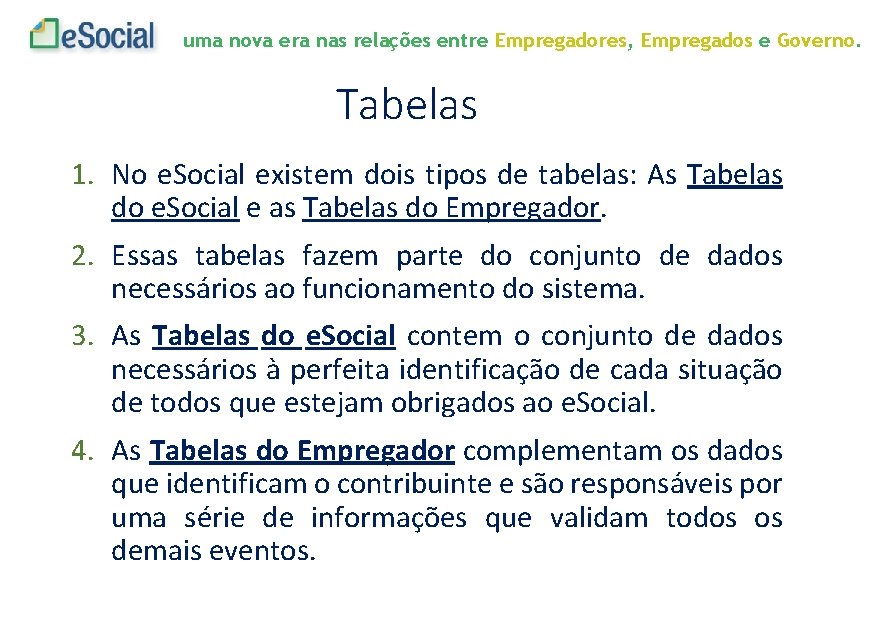 eSocial uma nova era nas relações entre Empregadores, Empregados e Governo.

Tabelas

1. No eSocial existem dois tipos de tabelas: As Tabelas do eSocial e as Tabelas do Empregador.

2. Essas tabelas fazem parte do conjunto de dados necessários ao funcionamento do sistema.

3. As Tabelas do eSocial contem o conjunto de dados necessários à perfeita identificação de cada situação de todos que estejam obrigados ao eSocial.

4. As Tabelas do Empregador complementam os dados que identificam o contribuinte e são responsáveis por uma série de informações que validam todos os demais eventos.